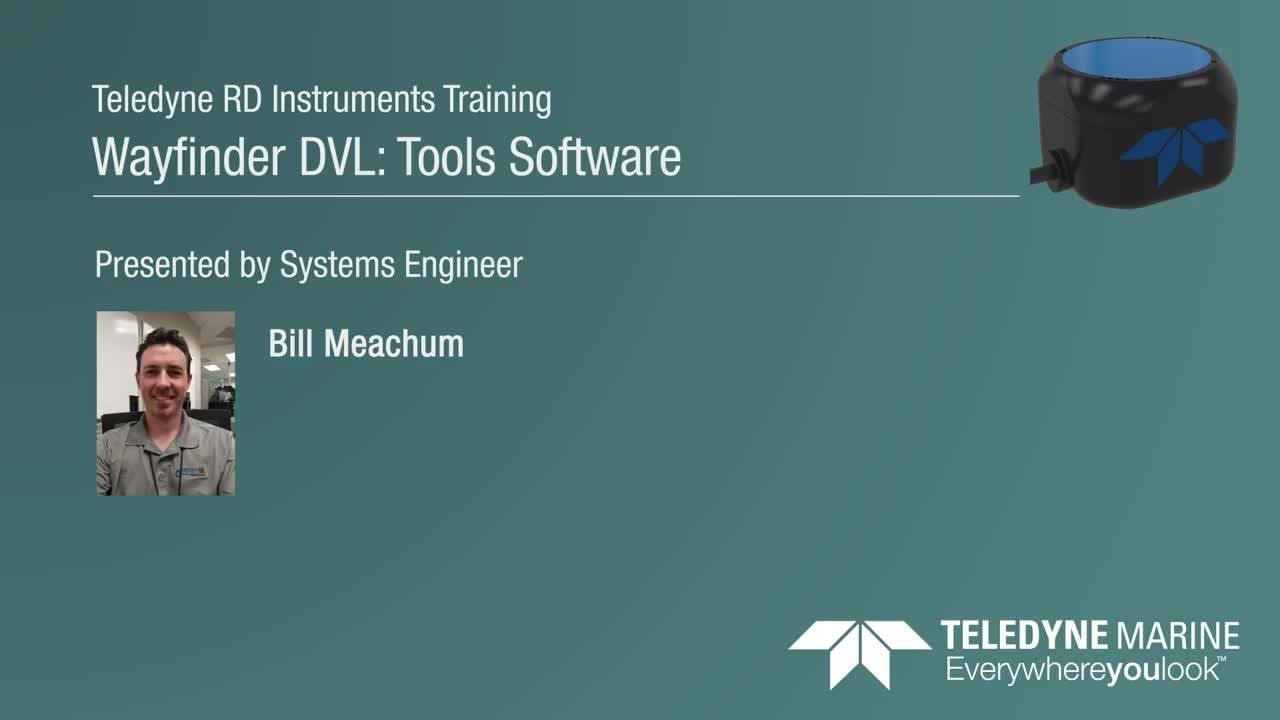 Teledyne RD Instruments Training

Wayfinder DVL: Tools Software

Presented by Systems Engineer

Bill Meachum

TELEDYNE MARINE
Everywhereyoulook™